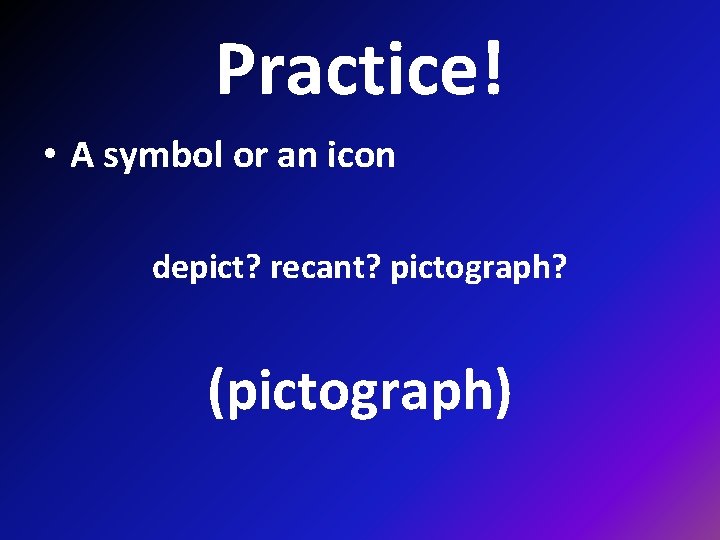 Practice!

• A symbol or an icon

depict? recant? pictograph?

(pictograph)